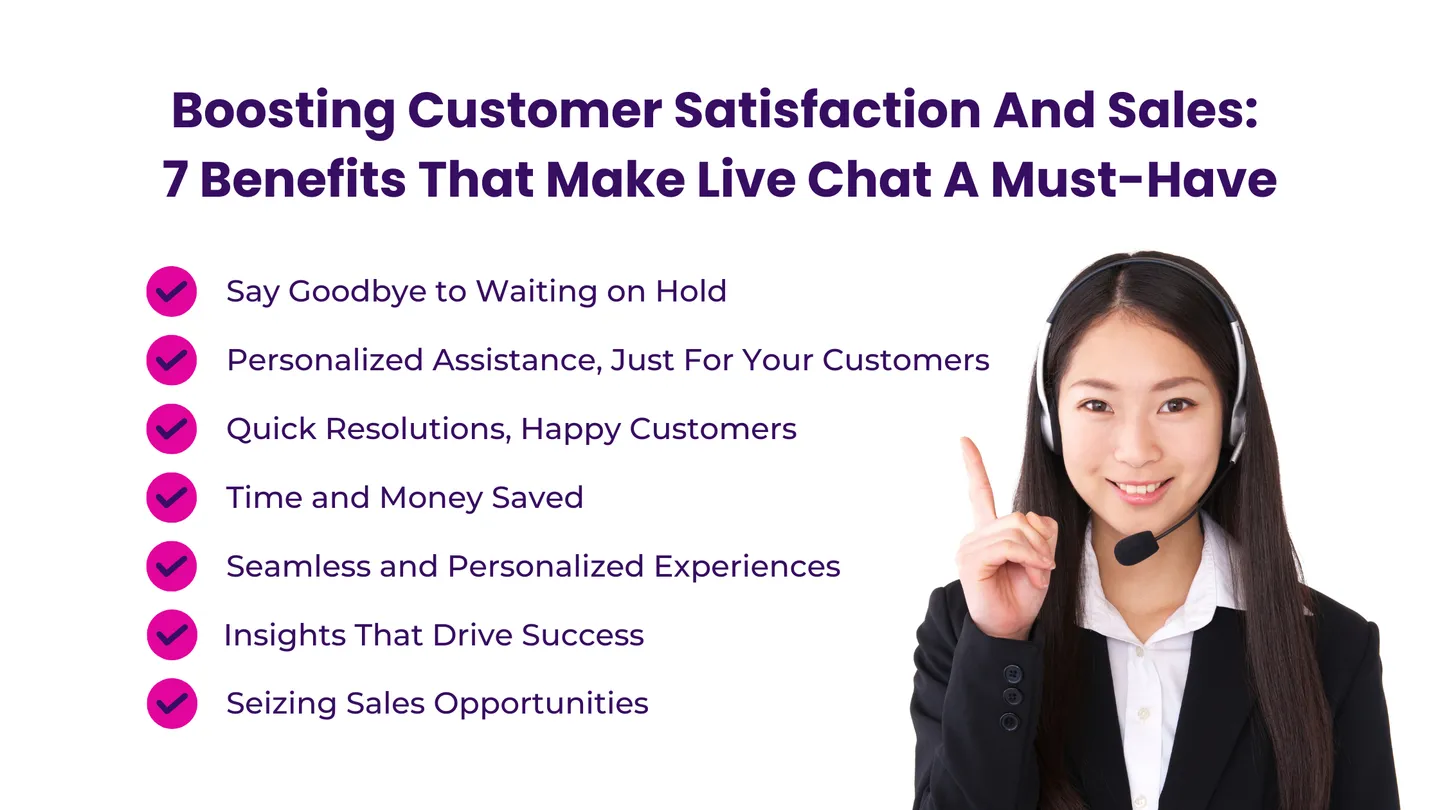 Boosting Customer Satisfaction And Sales:
7 Benefits That Make Live Chat A Must-Have

Say Goodbye to Waiting on Hold

Personalized Assistance, Just For Your Customers

Quick Resolutions, Happy Customers

Time and Money Saved

Seamless and Personalized Experiences

Insights That Drive Success

Seizing Sales Opportunities